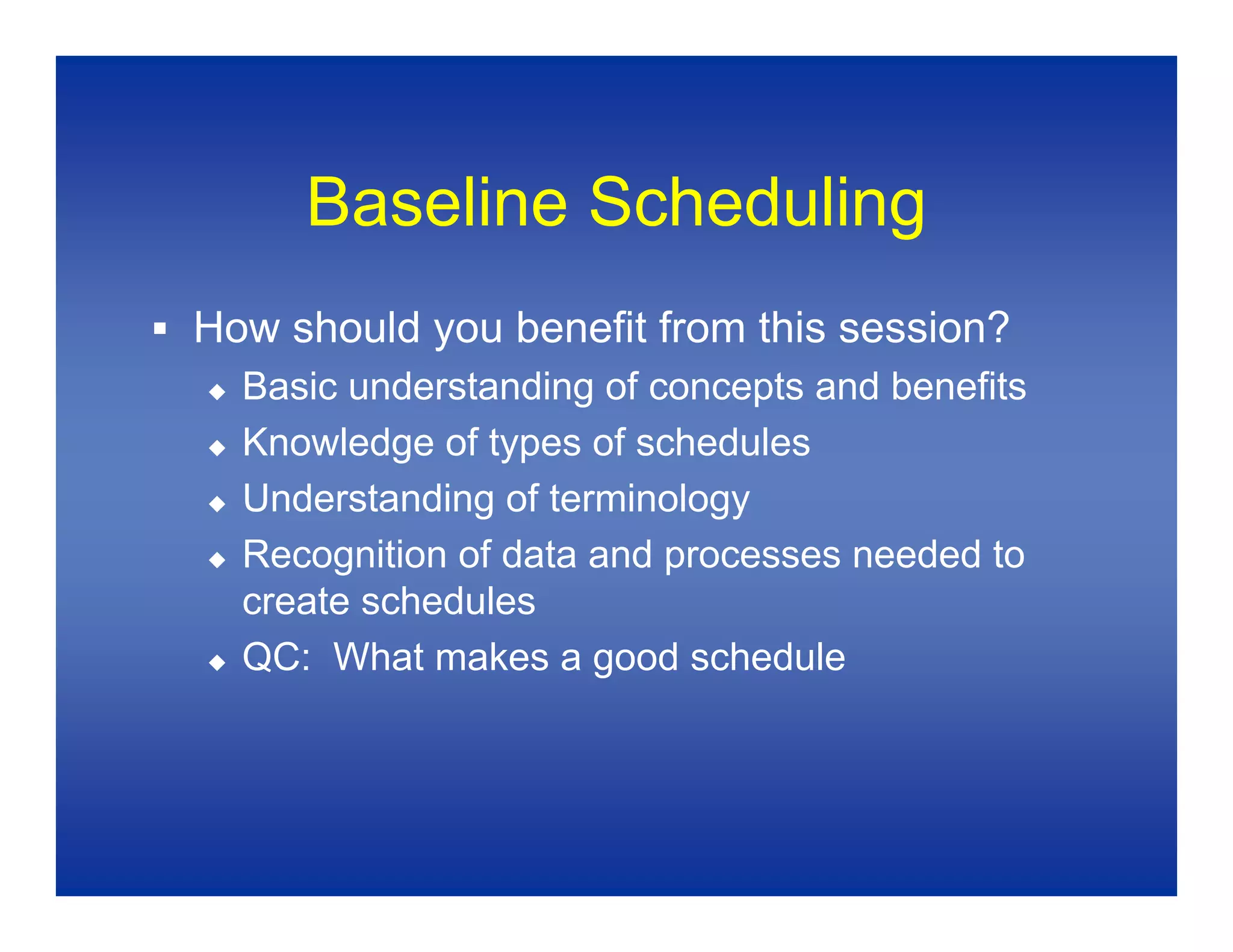 Baseline Scheduling

▪ How should you benefit from this session?
◆ Basic understanding of concepts and benefits
◆ Knowledge of types of schedules
◆ Understanding of terminology
◆ Recognition of data and processes needed to create schedules
◆ QC: What makes a good schedule